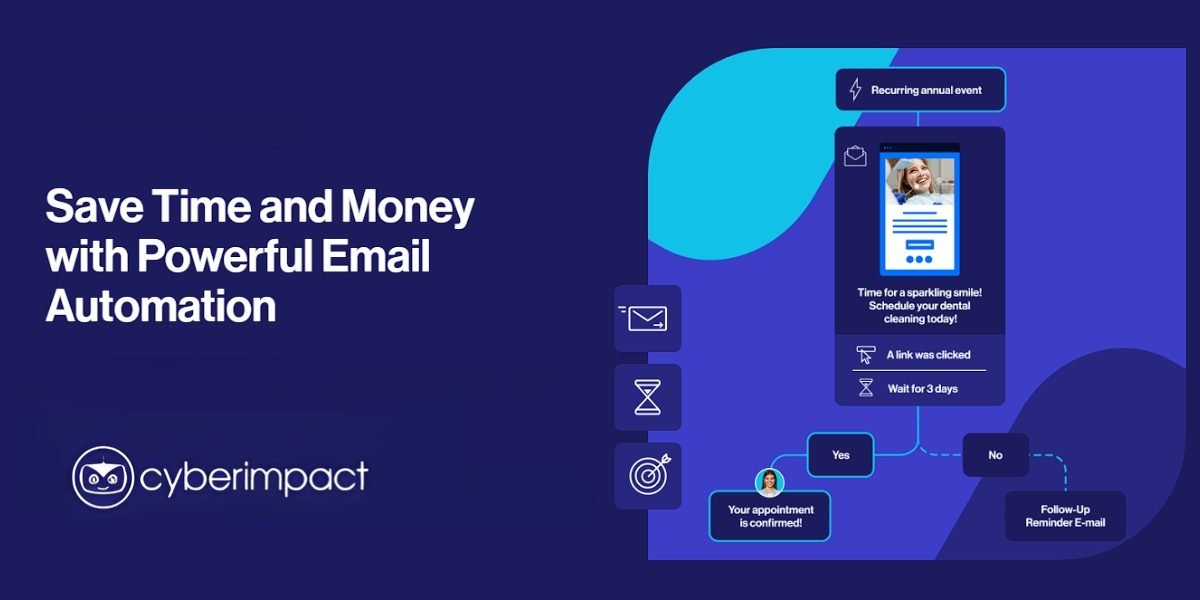 Save Time and Money with Powerful Email Automation

cyberimpact

Recurring annual event

Time for a sparkling smile! Schedule your dental cleaning today!

A link was clicked

Wait for 3 days

Yes

No

Your appointment is confirmed!

Follow-Up Reminder E-mail